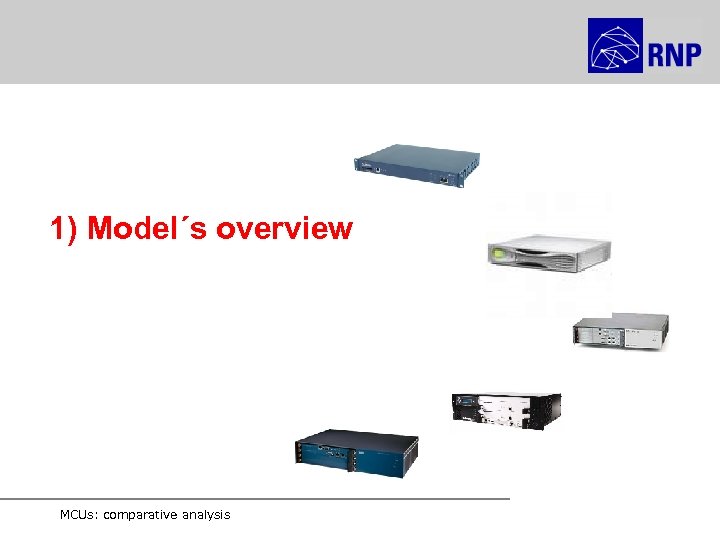 RNP

1) Model´s overview

MCUs: comparative analysis